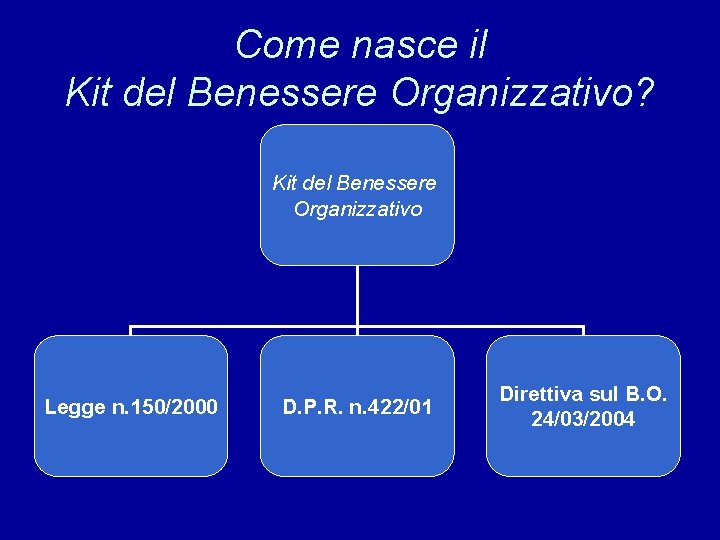 Come nasce il
Kit del Benessere Organizzativo?

Kit del Benessere Organizzativo

Legge n.150/2000

D.P.R. n.422/01

Direttiva sul B.O. 24/03/2004